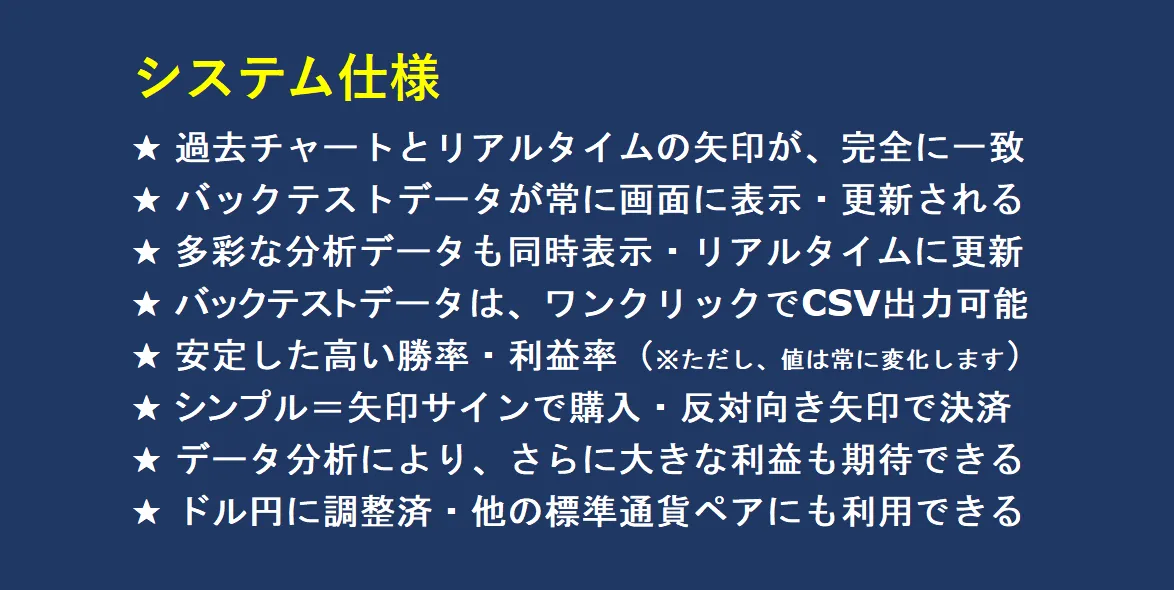 システム仕様

★ 過去チャートとリアルタイムの矢印が、完全に一致
★ バックテストデータが常に画面に表示・更新される
★ 多彩な分析データも同時表示・リアルタイムに更新
★ バックテストデータは、ワンクリックでCSV出力可能
★ 安定した高い勝率・利益率（※ただし、値は常に変化します）
★ シンプル＝矢印サインで購入・反対向き矢印で決済
★ データ分析により、さらに大きな利益も期待できる
★ ドル円に調整済・他の標準通貨ペアにも利用できる